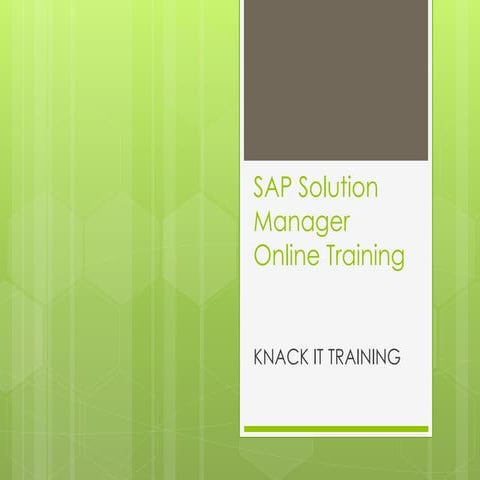 SAP Solution Manager Online Training

KNACK IT TRAINING